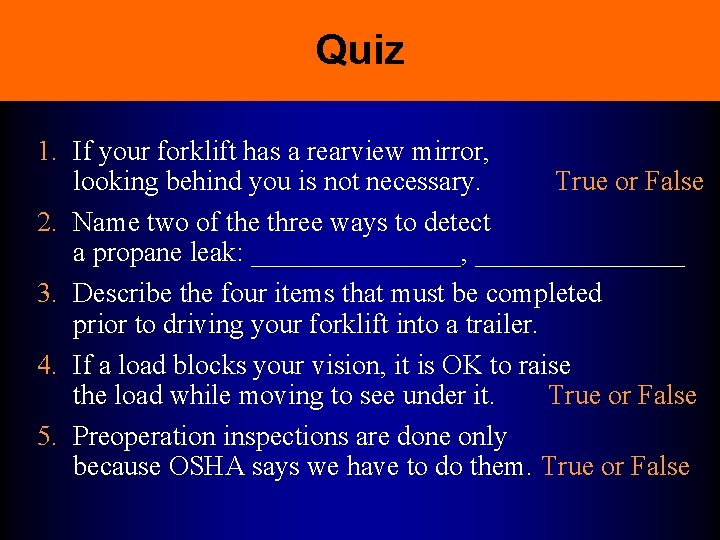 Quiz

1. If your forklift has a rearview mirror, looking behind you is not necessary. True or False

2. Name two of the three ways to detect a propane leak: ________________, ________________

3. Describe the four items that must be completed prior to driving your forklift into a trailer.

4. If a load blocks your vision, it is OK to raise the load while moving to see under it. True or False

5. Preoperation inspections are done only because OSHA says we have to do them. True or False